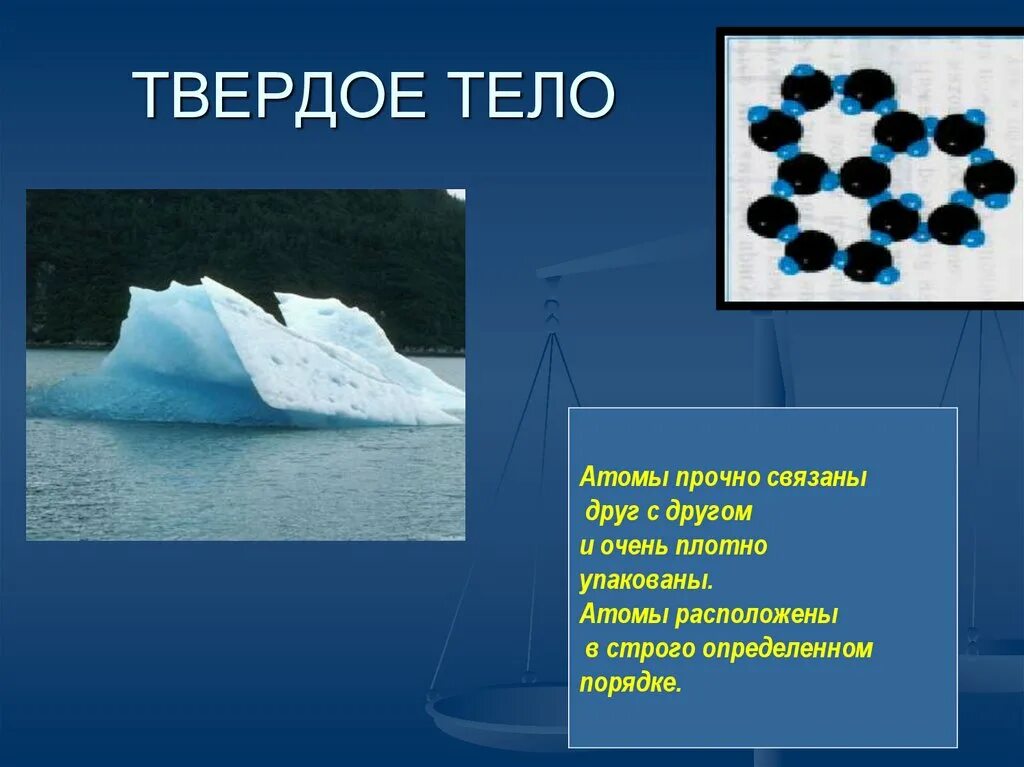 ТВЕРДОЕ ТЕЛО

Атомы прочно связаны друг с другом и очень плотно упакованы. Атомы расположены в строго определенном порядке.